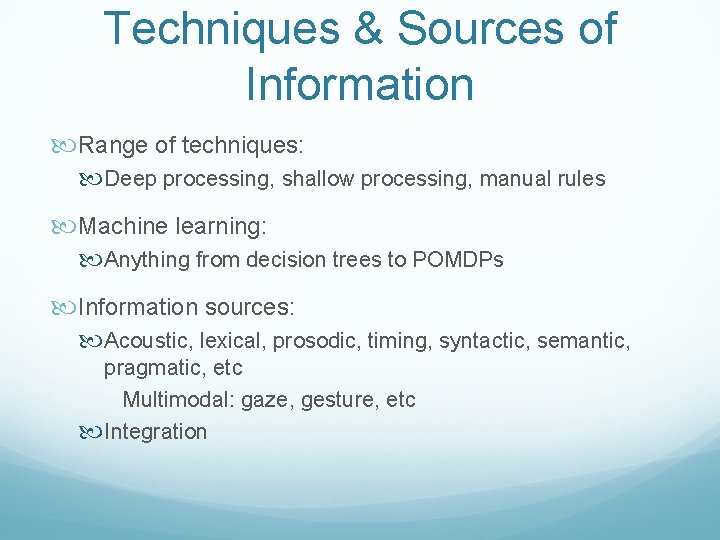 Techniques & Sources of Information

Range of techniques:

Deep processing, shallow processing, manual rules

Machine learning:

Anything from decision trees to POMDPs

Information sources:

Acoustic, lexical, prosodic, timing, syntactic, semantic, pragmatic, etc

Multimodal: gaze, gesture, etc

Integration